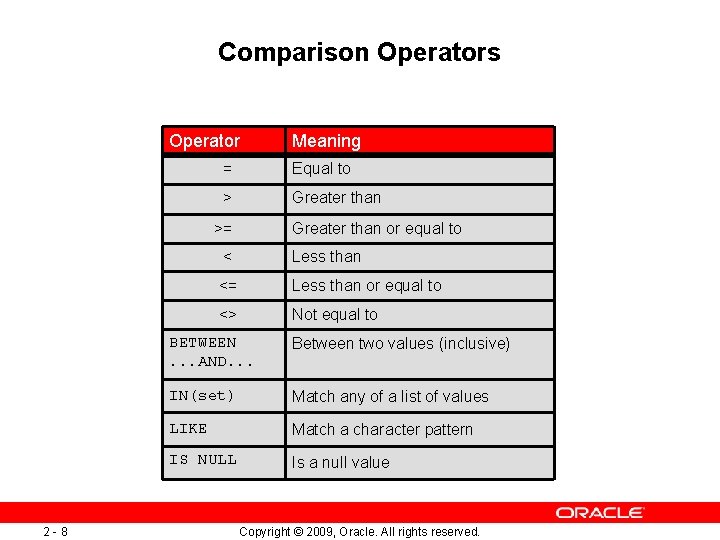 Comparison Operators

| Operator | Meaning |
|---|---|
| = | Equal to |
| > | Greater than |
| >= | Greater than or equal to |
| < | Less than |
| <= | Less than or equal to |
| <> | Not equal to |
| BETWEEN ...AND... | Between two values (inclusive) |
| IN(set) | Match any of a list of values |
| LIKE | Match a character pattern |
| IS NULL | Is a null value |

ORACLE

2 - 8

Copyright © 2009, Oracle. All rights reserved.